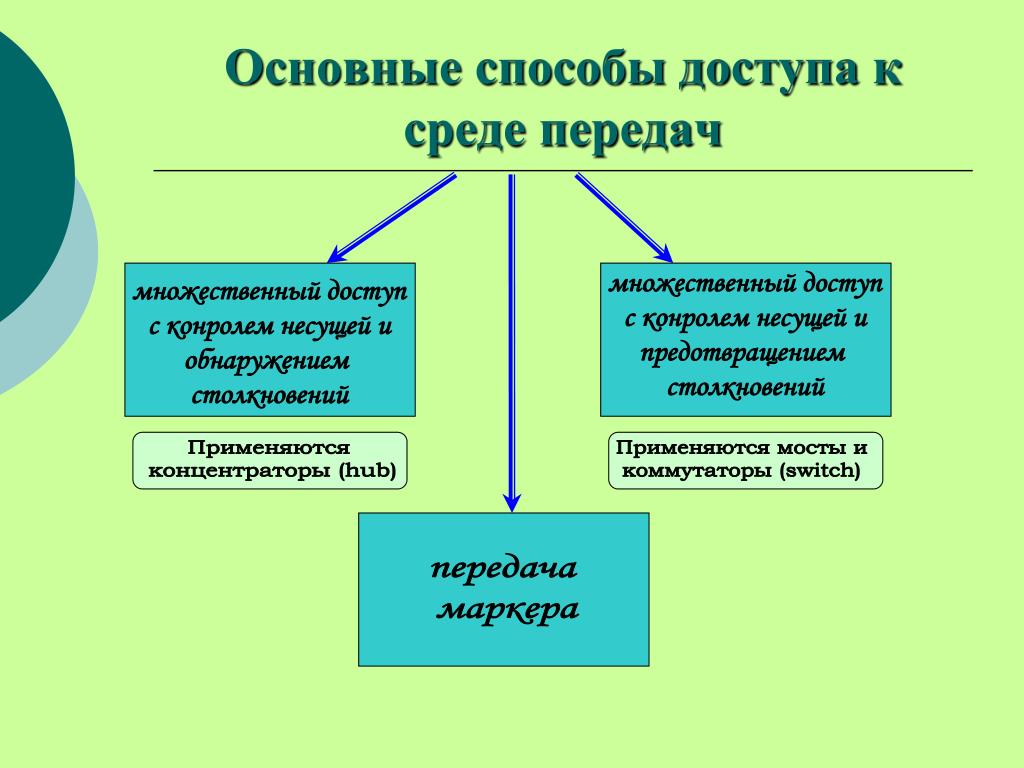 Основные способы доступа к среде передач

множественный доступ с конролем несущей и обнаружением столкновений

Применяются концентраторы (hub)

множественный доступ с конролем несущей и предотвращением столкновений

Применяются мосты и коммутаторы (switch)

передача маркера